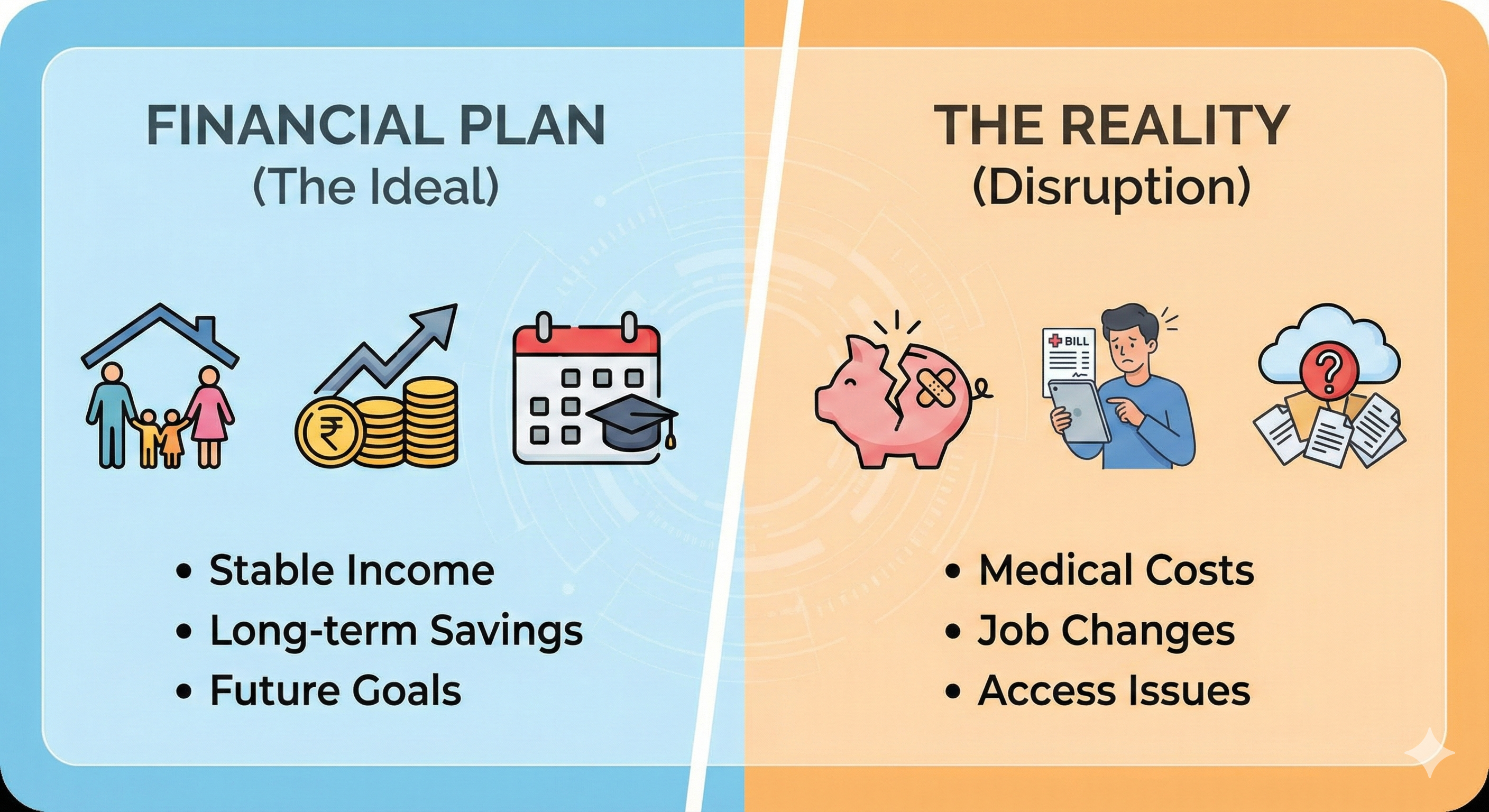 FINANCIAL PLAN
(The Ideal)

₹

• Stable Income
• Long-term Savings
• Future Goals

THE REALITY
(Disruption)

BILL

?

• Medical Costs
• Job Changes
• Access Issues